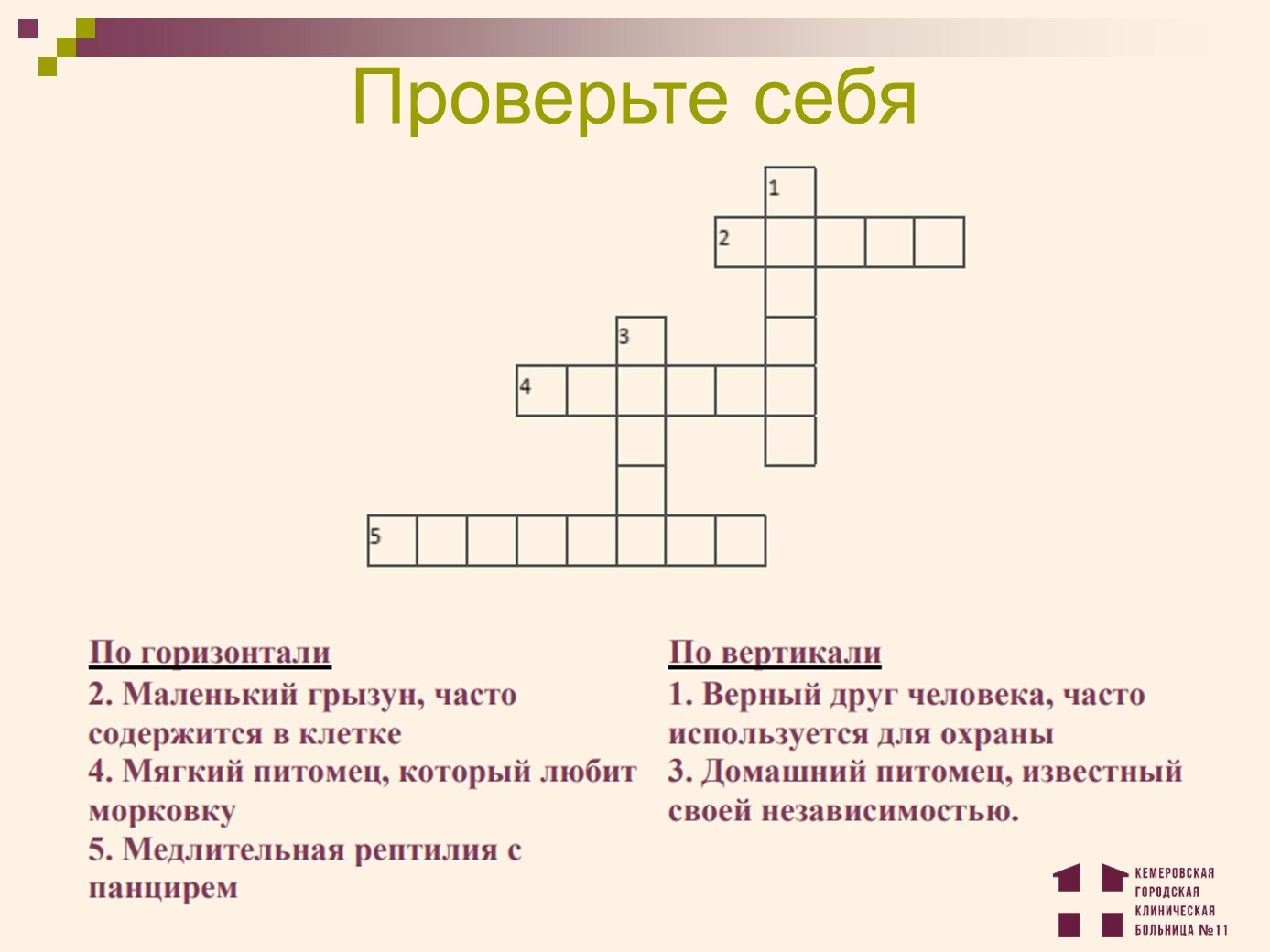 Проверьте себя

1
2
3
4
5

По горизонтали
2. Маленький грызун, часто содержится в клетке
4. Мягкий питомец, который любит морковку
5. Медлительная рептилия с панцирем

По вертикали
1. Верный друг человека, часто используется для охраны
3. Домашний питомец, известный своей независимостью.

КЕМЕРОВСКАЯ ГОРОДСКАЯ КЛИНИЧЕСКАЯ БОЛЬНИЦА №11